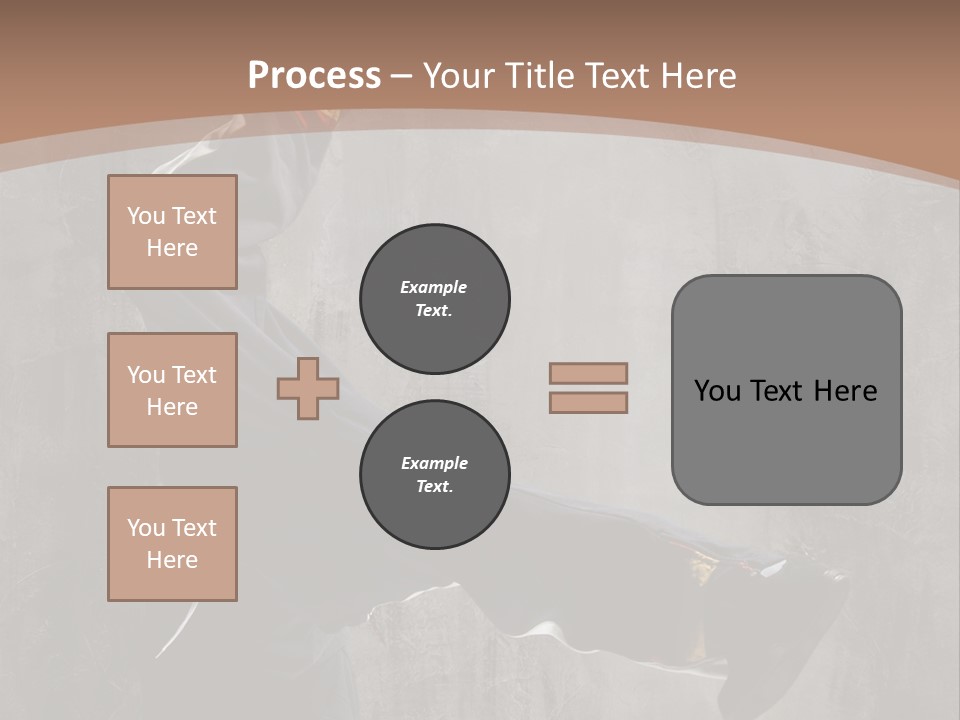 Process – Your Title Text Here

You Text Here

You Text Here

You Text Here

Example Text.

Example Text.

You Text Here